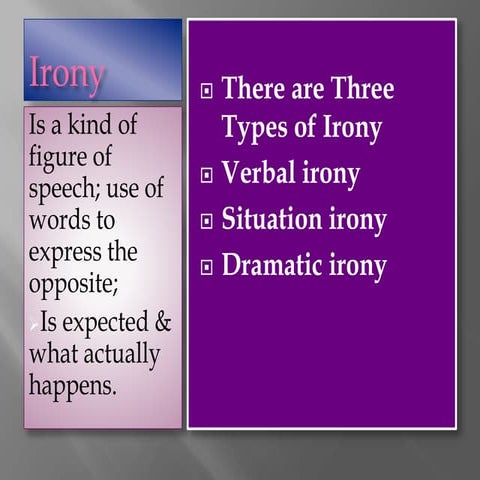 Irony

Is a kind of figure of speech; use of words to express the opposite;

Is expected & what actually happens.

There are Three Types of Irony

Verbal irony

Situation irony

Dramatic irony